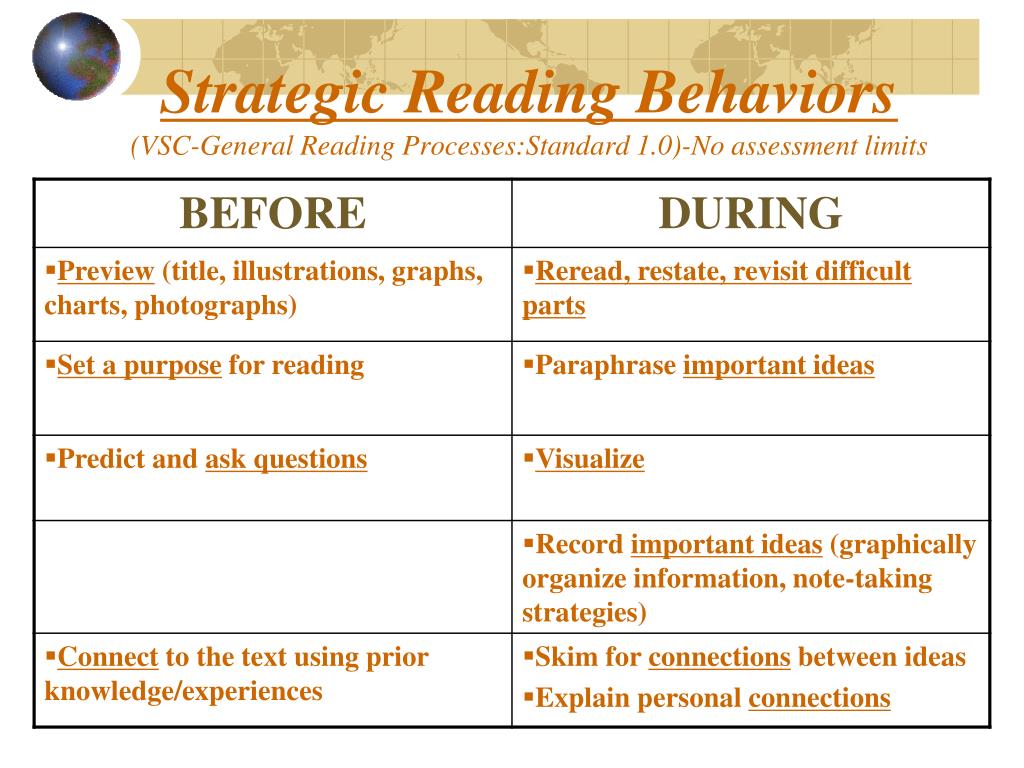 Strategic Reading Behaviors

(VSC-General Reading Processes:Standard 1.0)-No assessment limits

| BEFORE | DURING |
|---|---|
| ▪Preview (title, illustrations, graphs, charts, photographs) | ▪Reread, restate, revisit difficult parts |
| ▪Set a purpose for reading | ▪Paraphrase important ideas |
| ▪Predict and ask questions | ▪Visualize |
| | ▪Record important ideas (graphically organize information, note-taking strategies) |
| ▪Connect to the text using prior knowledge/experiences | ▪Skim for connections between ideas ▪Explain personal connections |